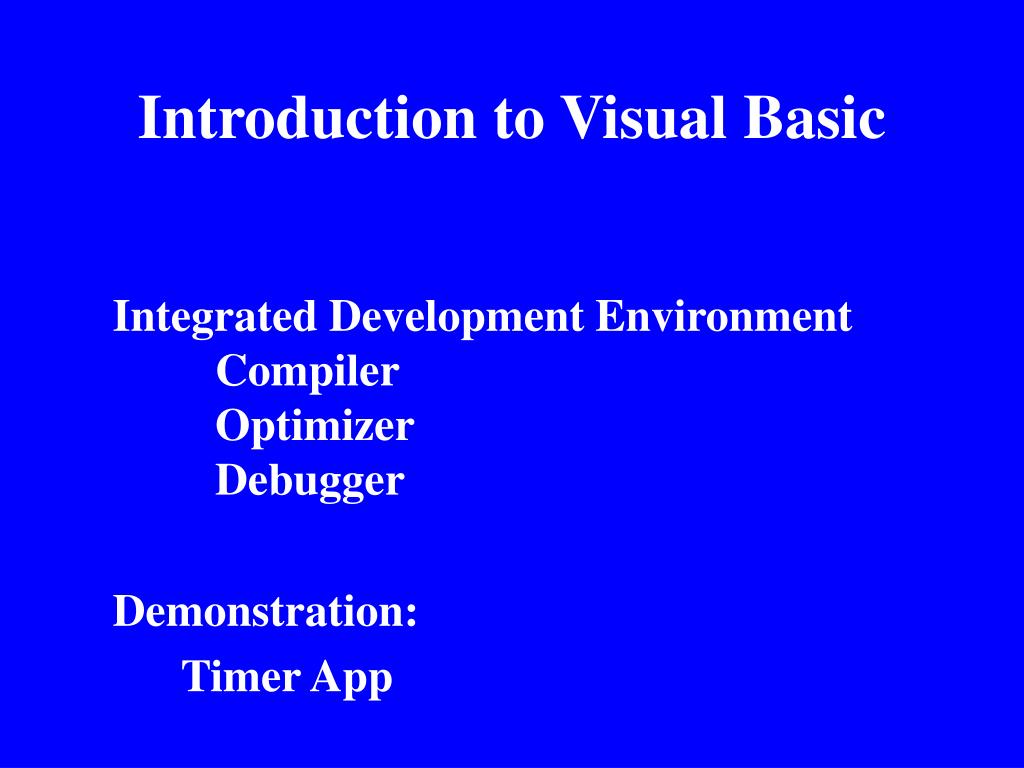 Introduction to Visual Basic

Integrated Development Environment
Compiler
Optimizer
Debugger

Demonstration:
Timer App